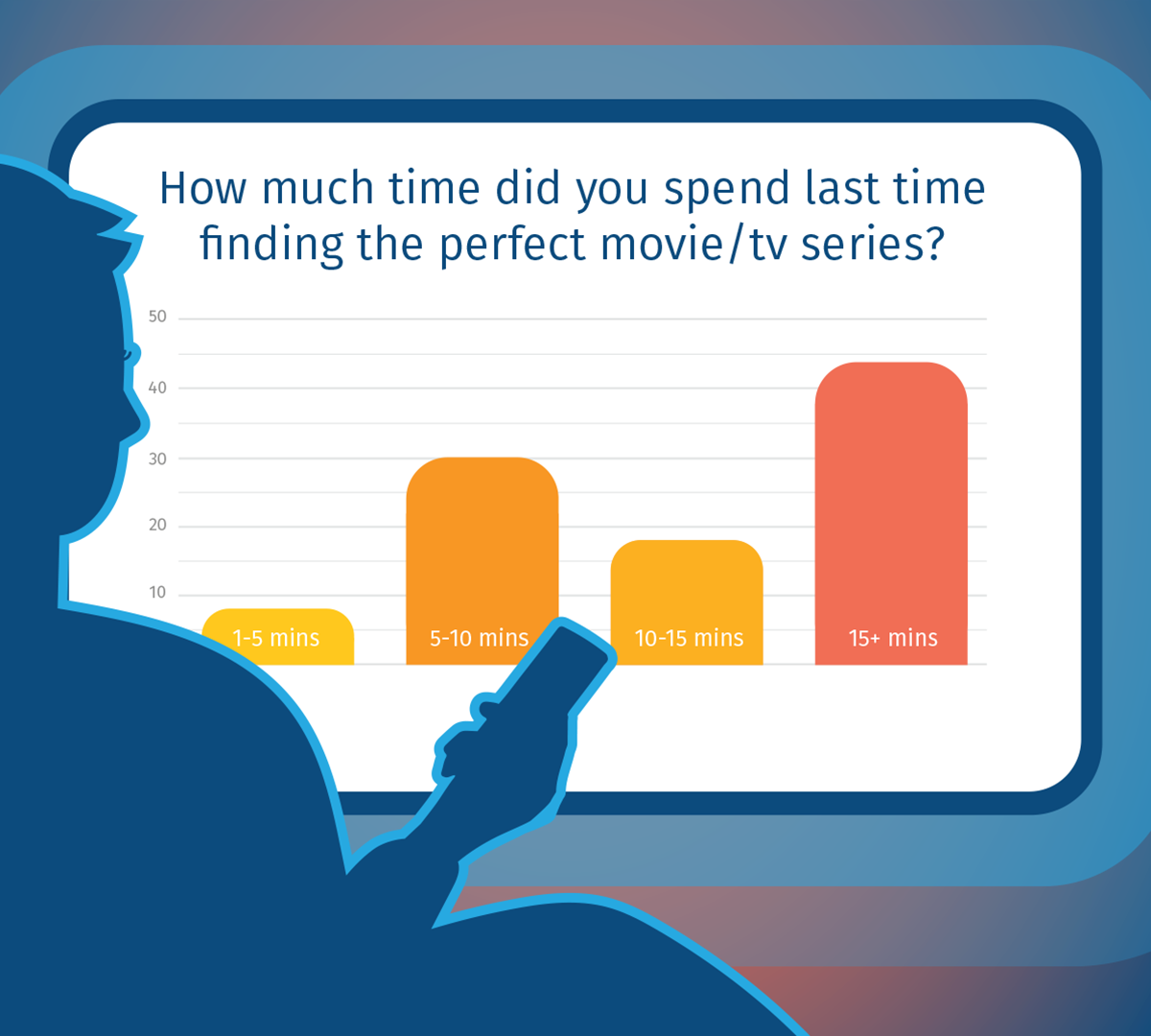 How much time did you spend last time finding the perfect movie/tv series?

50
40
30
20
10

1-5 mins
5-10 mins
10-15 mins
15+ mins